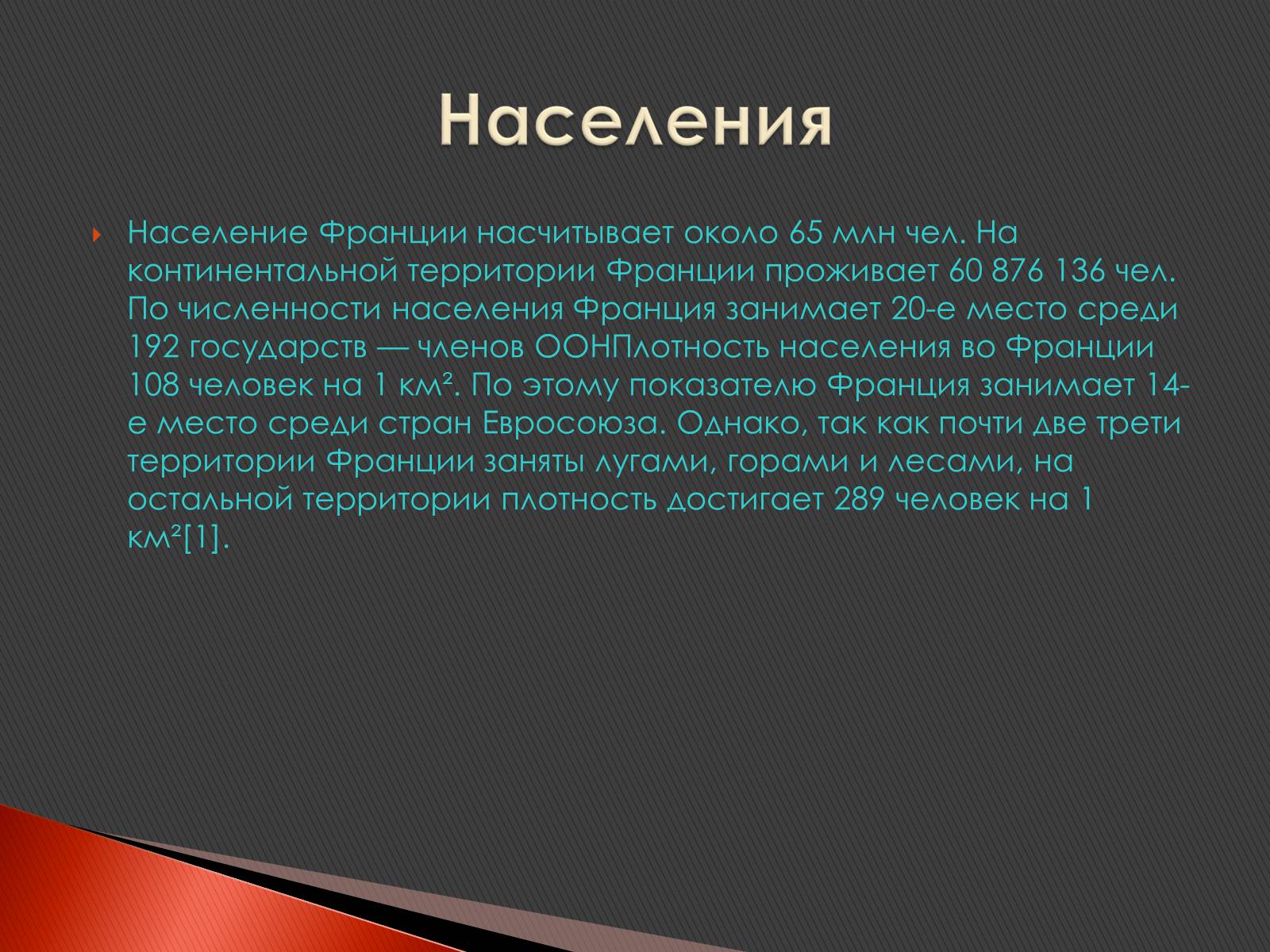 Населения

Население Франции насчитывает около 65 млн чел. На континентальной территории Франции проживает 60 876 136 чел. По численности населения Франция занимает 20-е место среди 192 государств — членов ООНПлотность населения во Франции 108 человек на 1 км². По этому показателю Франция занимает 14-е место среди стран Евросоюза. Однако, так как почти две трети территории Франции заняты лугами, горами и лесами, на остальной территории плотность достигает 289 человек на 1 км²[1].